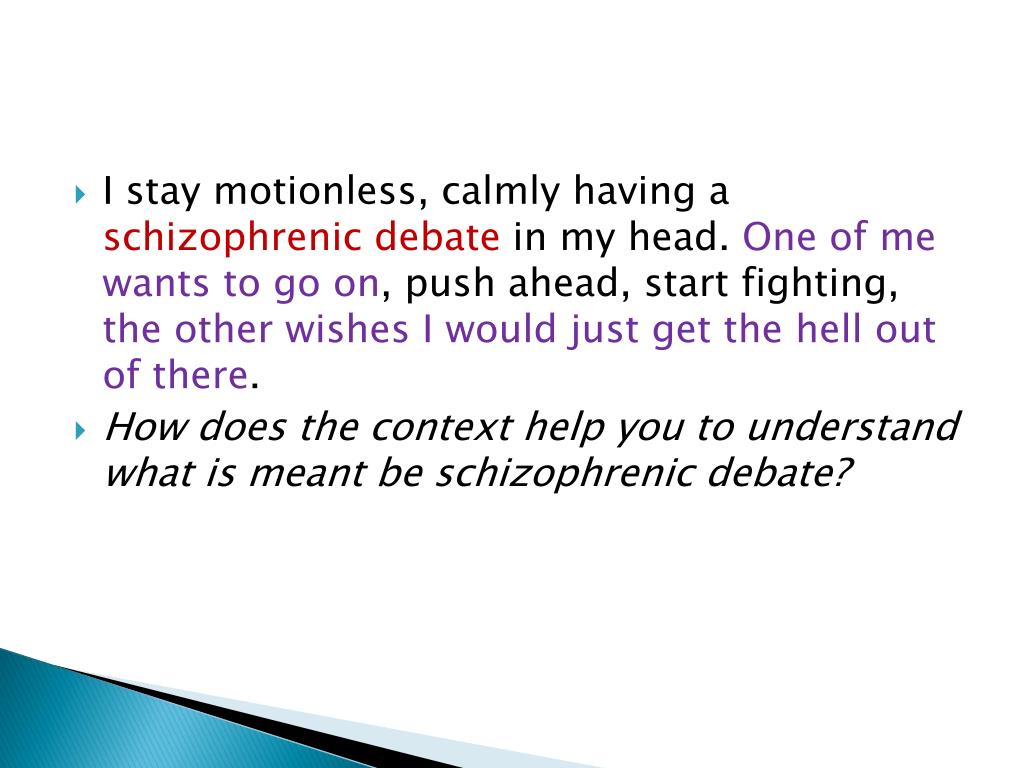 I stay motionless, calmly having a schizophrenic debate in my head. One of me wants to go on, push ahead, start fighting, the other wishes I would just get the hell out of there.

How does the context help you to understand what is meant be schizophrenic debate?